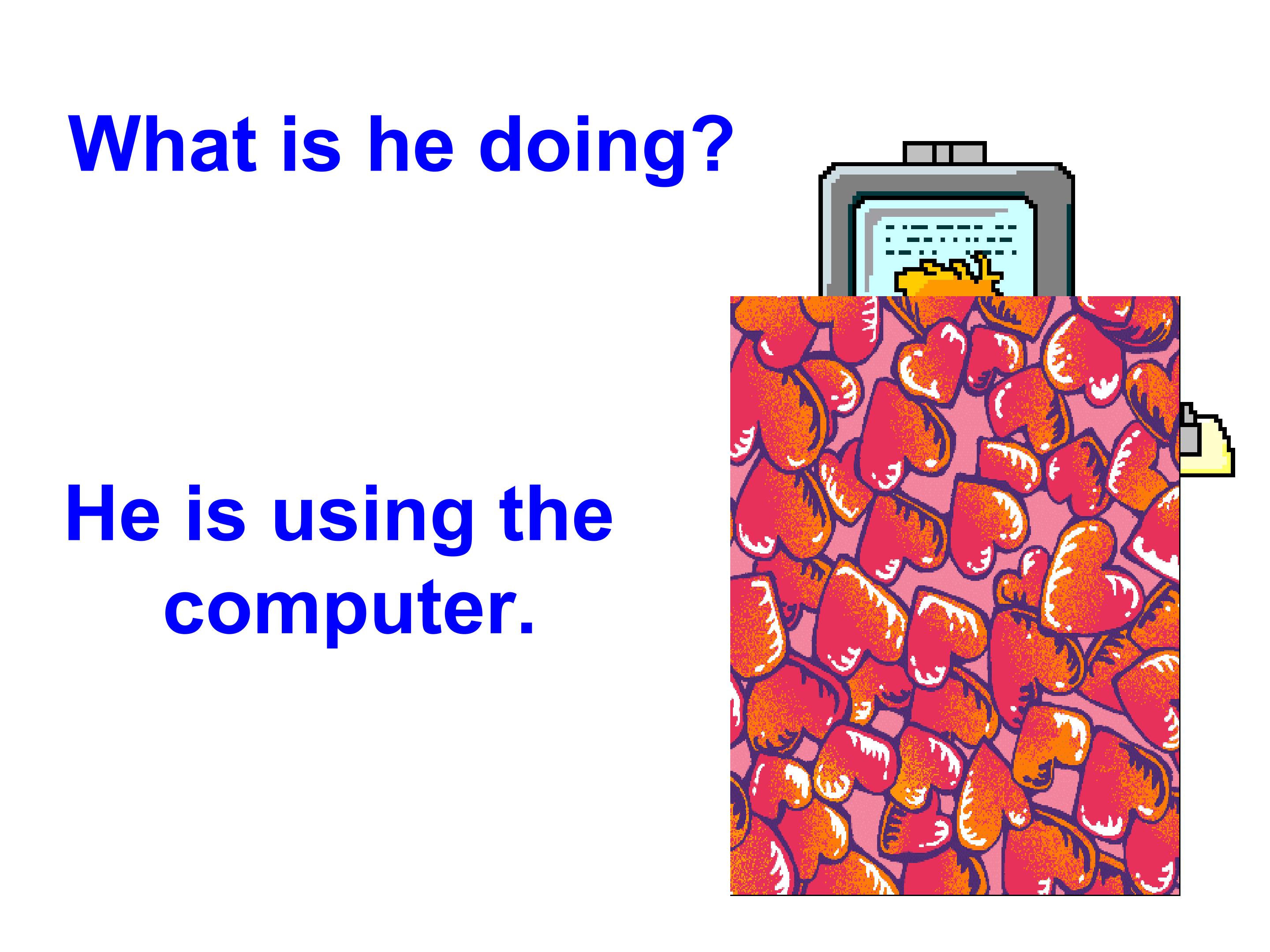 What is he doing?

He is using the computer.